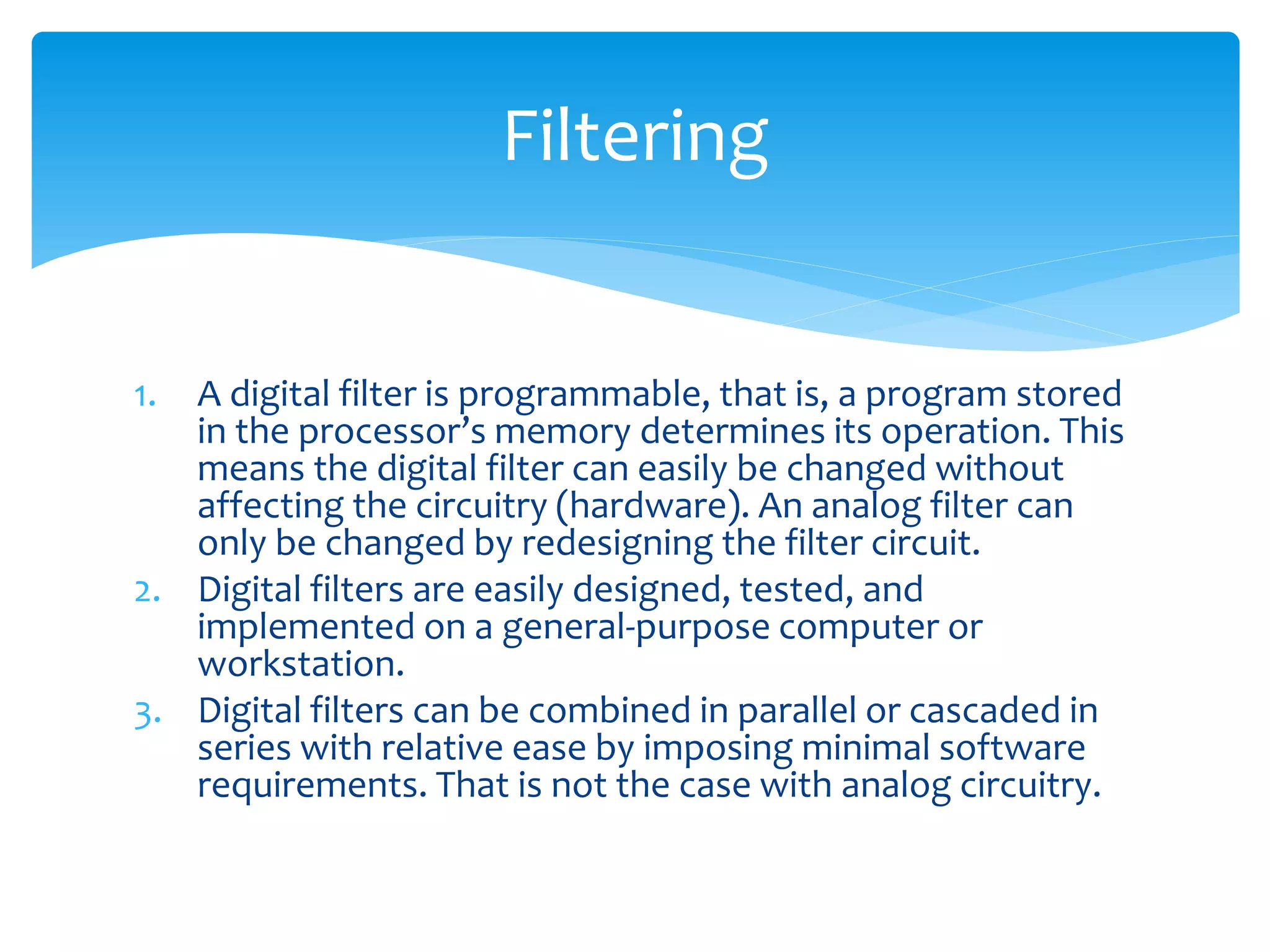 Filtering

1. A digital filter is programmable, that is, a program stored in the processor’s memory determines its operation. This means the digital filter can easily be changed without affecting the circuitry (hardware). An analog filter can only be changed by redesigning the filter circuit.
2. Digital filters are easily designed, tested, and implemented on a general-purpose computer or workstation.
3. Digital filters can be combined in parallel or cascaded in series with relative ease by imposing minimal software requirements. That is not the case with analog circuitry.